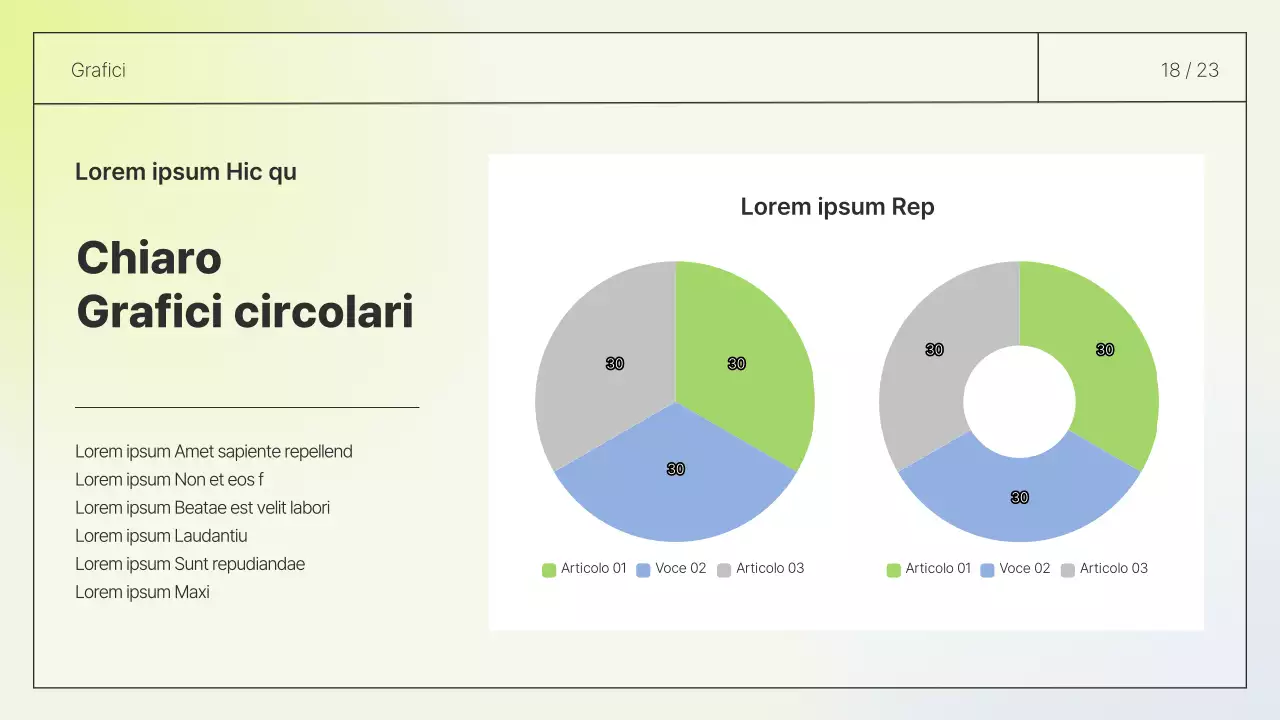 Grafici

18 / 23

Lorem ipsum Hic qu

Chiaro
Grafici circolari

Lorem ipsum Amet sapiente repellend
Lorem ipsum Non et eos f
Lorem ipsum Beatae est velit labori
Lorem ipsum Laudantiu
Lorem ipsum Sunt repudiandae
Lorem ipsum Maxi

Lorem ipsum Rep

30
30
30

Articolo 01 Voce 02 Articolo 03

30
30
30

Articolo 01 Voce 02 Articolo 03